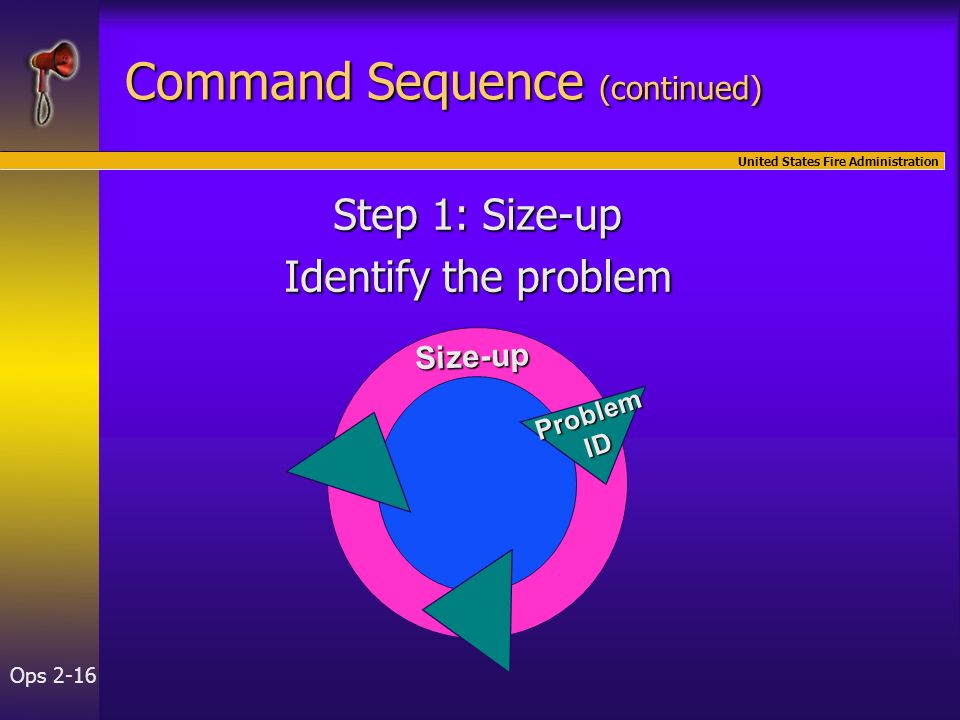 Command Sequence (continued)

United States Fire Administration

Step 1: Size-up

Identify the problem

Size-up

Problem ID

Ops 2-16